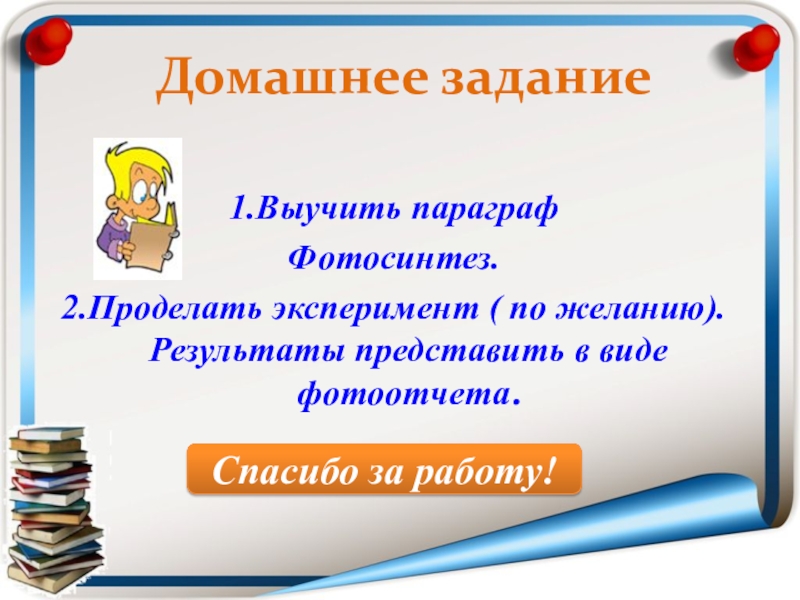 Домашнее задание

1.Выучить параграф Фотосинтез.

2.Проделать эксперимент ( по желанию). Результаты представить в виде фотоотчета.

Спасибо за работу!